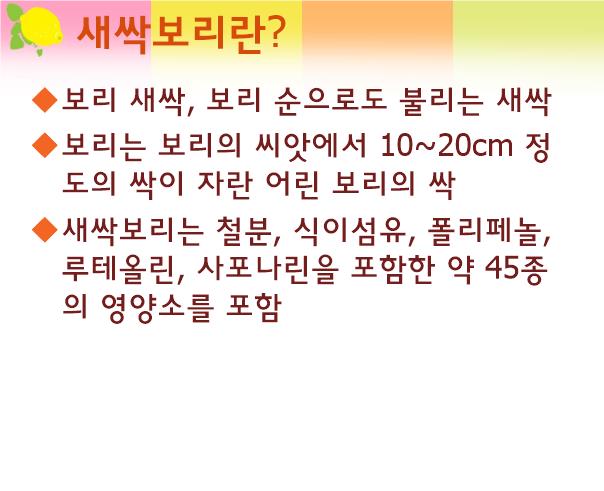 새싹보리란?

◆보리 새싹, 보리 순으로도 불리는 새싹

◆보리는 보리의 씨앗에서 10~20cm 정도의 싹이 자란 어린 보리의 싹

◆새싹보리는 철분, 식이섬유, 폴리페놀, 루테올린, 사포나린을 포함한 약 45종의 영양소를 포함